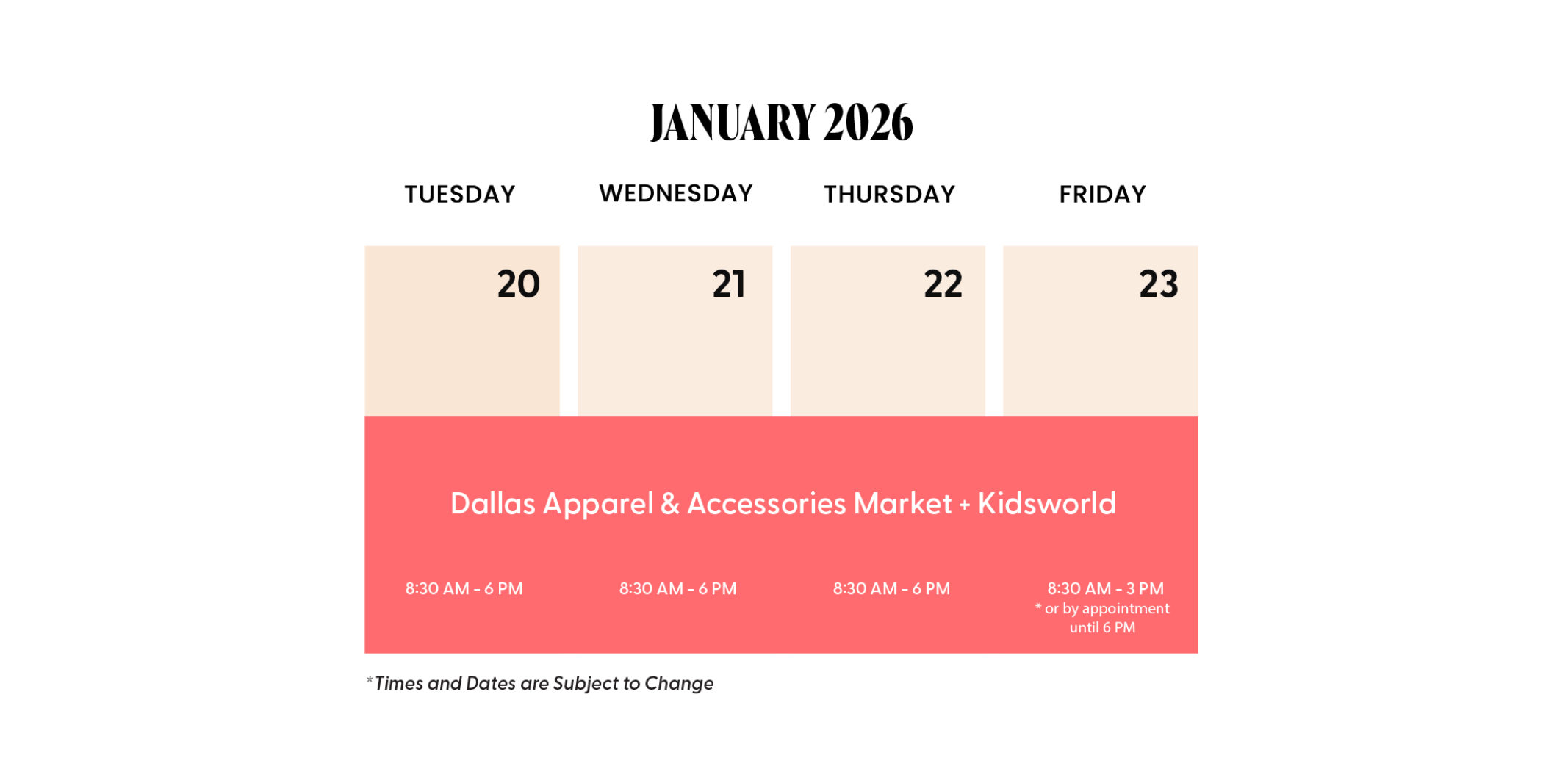 JANUARY 2026

| TUESDAY | WEDNESDAY | THURSDAY | FRIDAY |
|---|---|---|---|
| 20 | 21 | 22 | 23 |

Dallas Apparel & Accessories Market + Kidsworld

| 8:30 AM - 6 PM | 8:30 AM - 6 PM | 8:30 AM - 6 PM | 8:30 AM - 3 PM * or by appointment until 6 PM |
|---|---|---|---|

*Times and Dates are Subject to Change